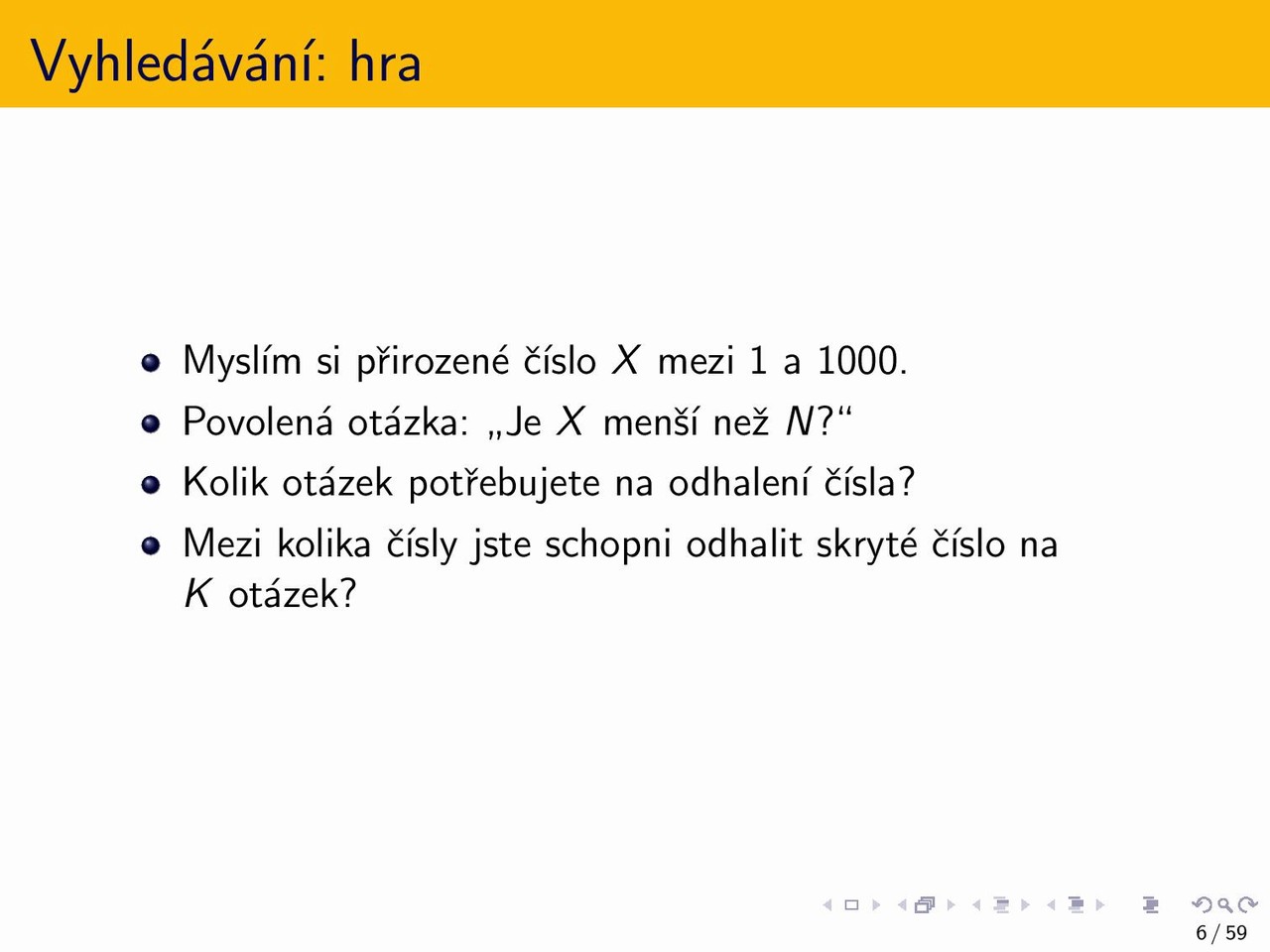 Vyhledávání: hra

- Myslím si přirozené číslo $X$ mezi 1 a 1000.
- Povolená otázka: „Je $X$ menší než $N$?“
- Kolik otázek potřebujete na odhalení čísla?
- Mezi kolika čísly jste schopni odhalit skryté číslo na $K$ otázek?

6 / 59